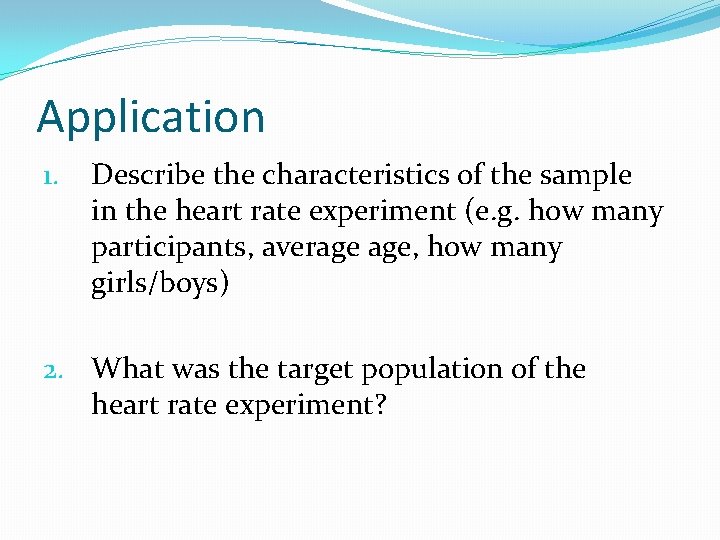 Application

1. Describe the characteristics of the sample in the heart rate experiment (e.g. how many participants, average age, how many girls/boys)

2. What was the target population of the heart rate experiment?